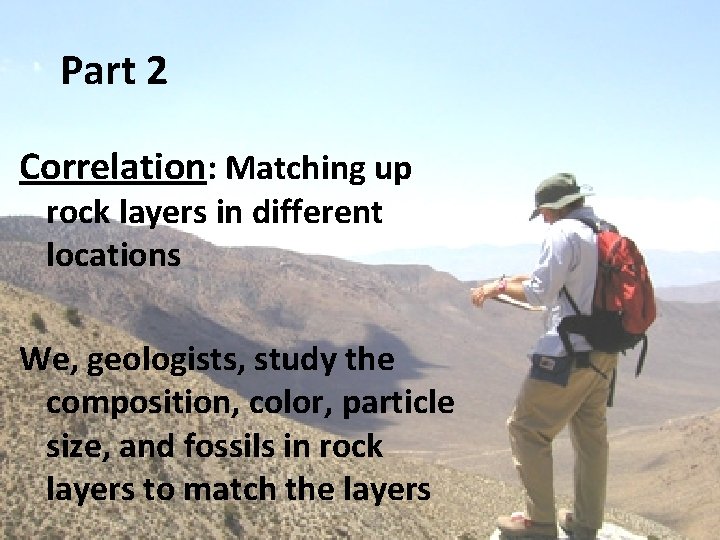 Part 2

Correlation: Matching up rock layers in different locations

We, geologists, study the composition, color, particle size, and fossils in rock layers to match the layers